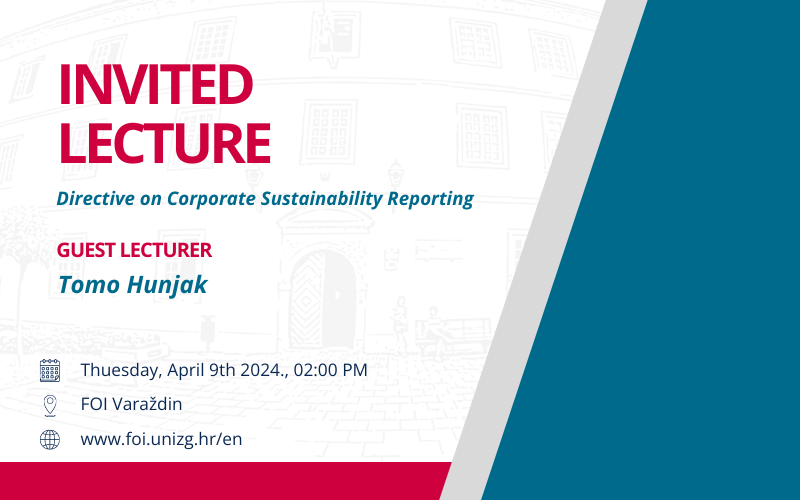 INVITED LECTURE

Directive on Corporate Sustainability Reporting

GUEST LECTURER

Tomo Hunjak

Thuesday, April 9th 2024., 02:00 PM

FOI Varaždin

www.foi.unizg.hr/en